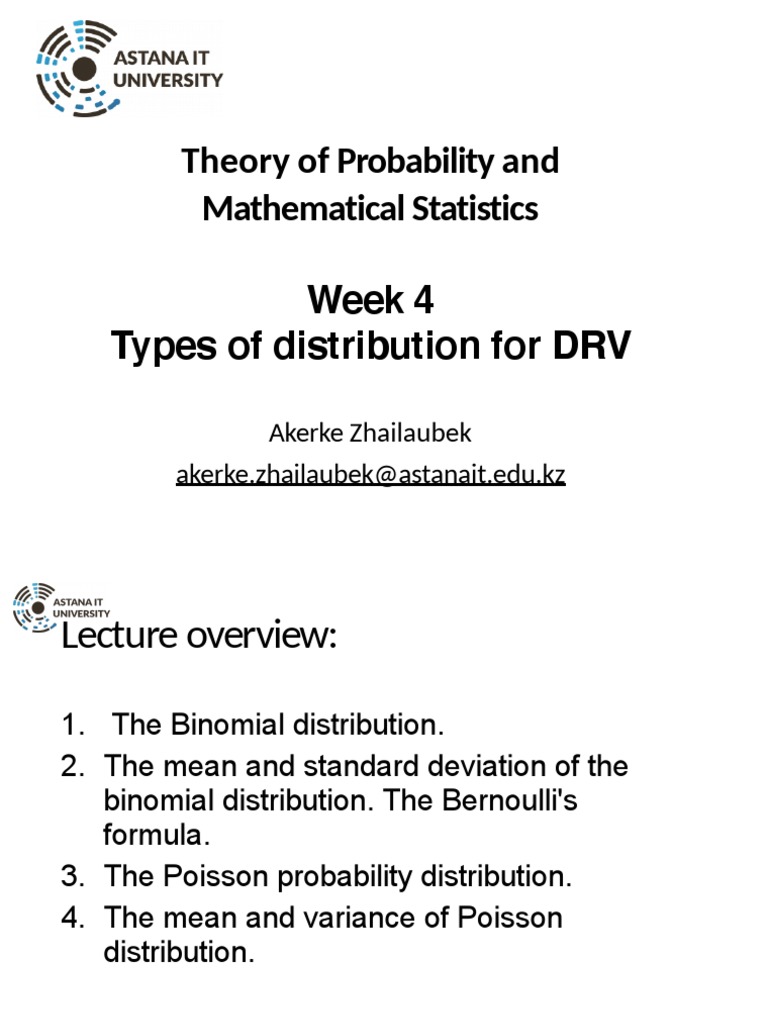 ASTANA IT
UNIVERSITY

Theory of Probability and Mathematical Statistics

Week 4
Types of distribution for DRV

Akerke Zhailaubek
akerke.zhailaubek@astanait.edu.kz

ASTANA IT
UNIVERSITY

Lecture overview:

1. The Binomial distribution.
2. The mean and standard deviation of the binomial distribution. The Bernoulli's formula.
3. The Poisson probability distribution.
4. The mean and variance of Poisson distribution.